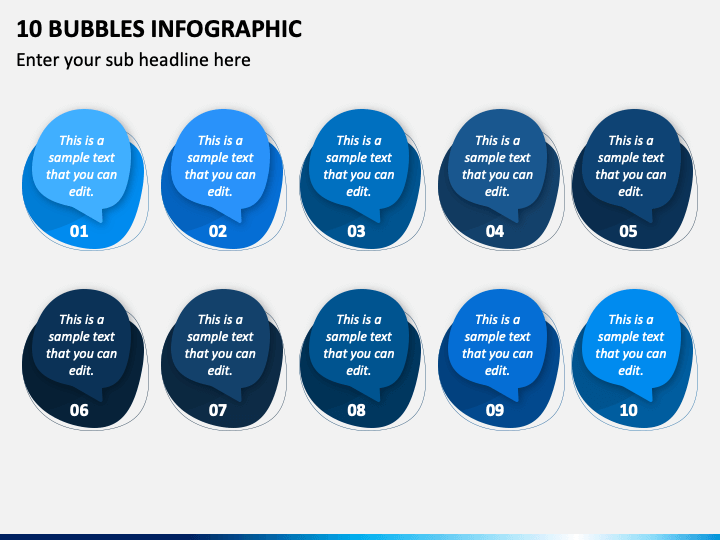 10 BUBBLES INFOGRAPHIC

Enter your sub headline here

This is a sample text that you can edit.

01

This is a sample text that you can edit.

02

This is a sample text that you can edit.

03

This is a sample text that you can edit.

04

This is a sample text that you can edit.

05

This is a sample text that you can edit.

06

This is a sample text that you can edit.

07

This is a sample text that you can edit.

08

This is a sample text that you can edit.

09

This is a sample text that you can edit.

10